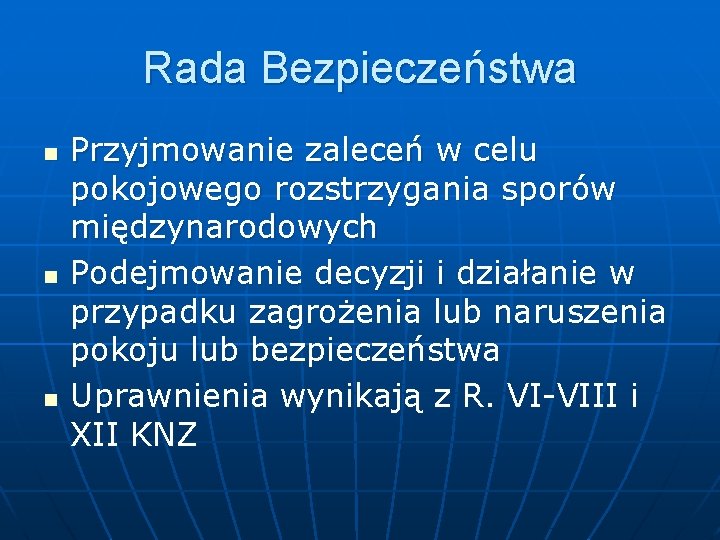 Rada Bezpieczeństwa

- Przyjmowanie zaleceń w celu pokojowego rozstrzygania sporów międzynarodowych
- Podejmowanie decyzji i działanie w przypadku zagrożenia lub naruszenia pokoju lub bezpieczeństwa
- Uprawnienia wynikają z R. VI-VIII i XII KNZ